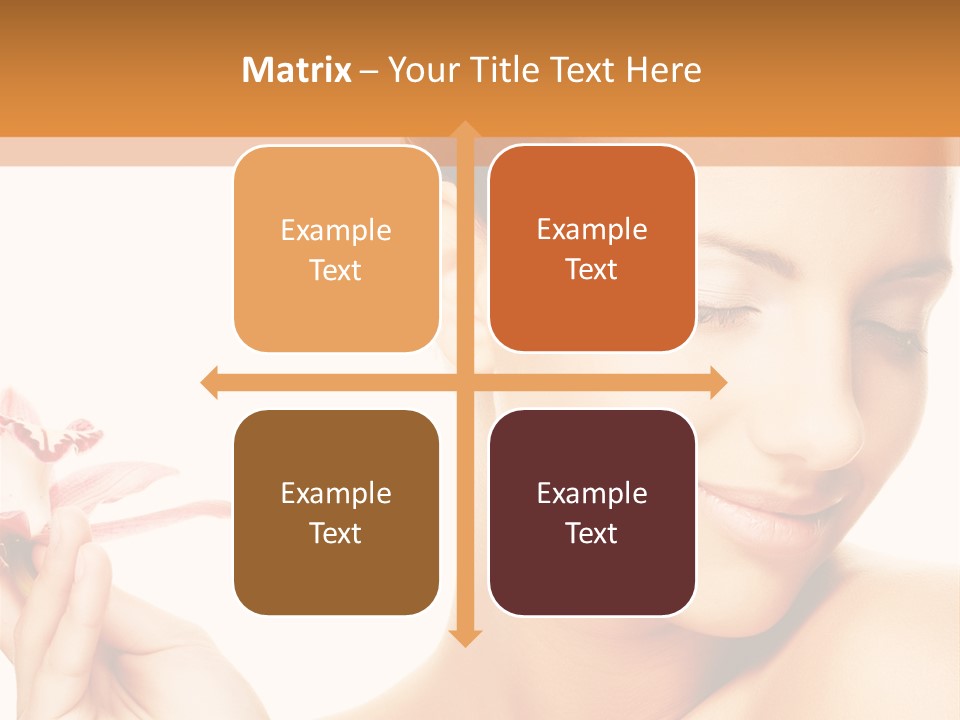 Matrix – Your Title Text Here

Example Text

Example Text

Example Text

Example Text